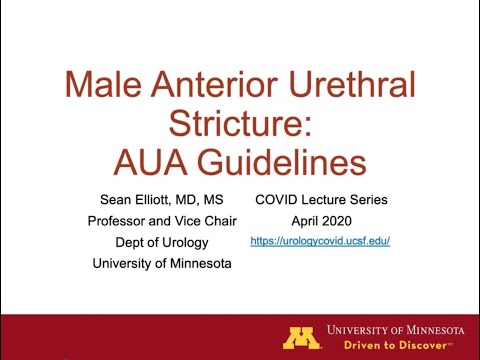 Male Anterior Urethral Stricture:
AUA Guidelines

Sean Elliott, MD, MS
Professor and Vice Chair
Dept of Urology
University of Minnesota

COVID Lecture Series
April 2020
https://urologycovid.ucsf.edu/

M
UNIVERSITY OF MINNESOTA
Driven to Discover℠